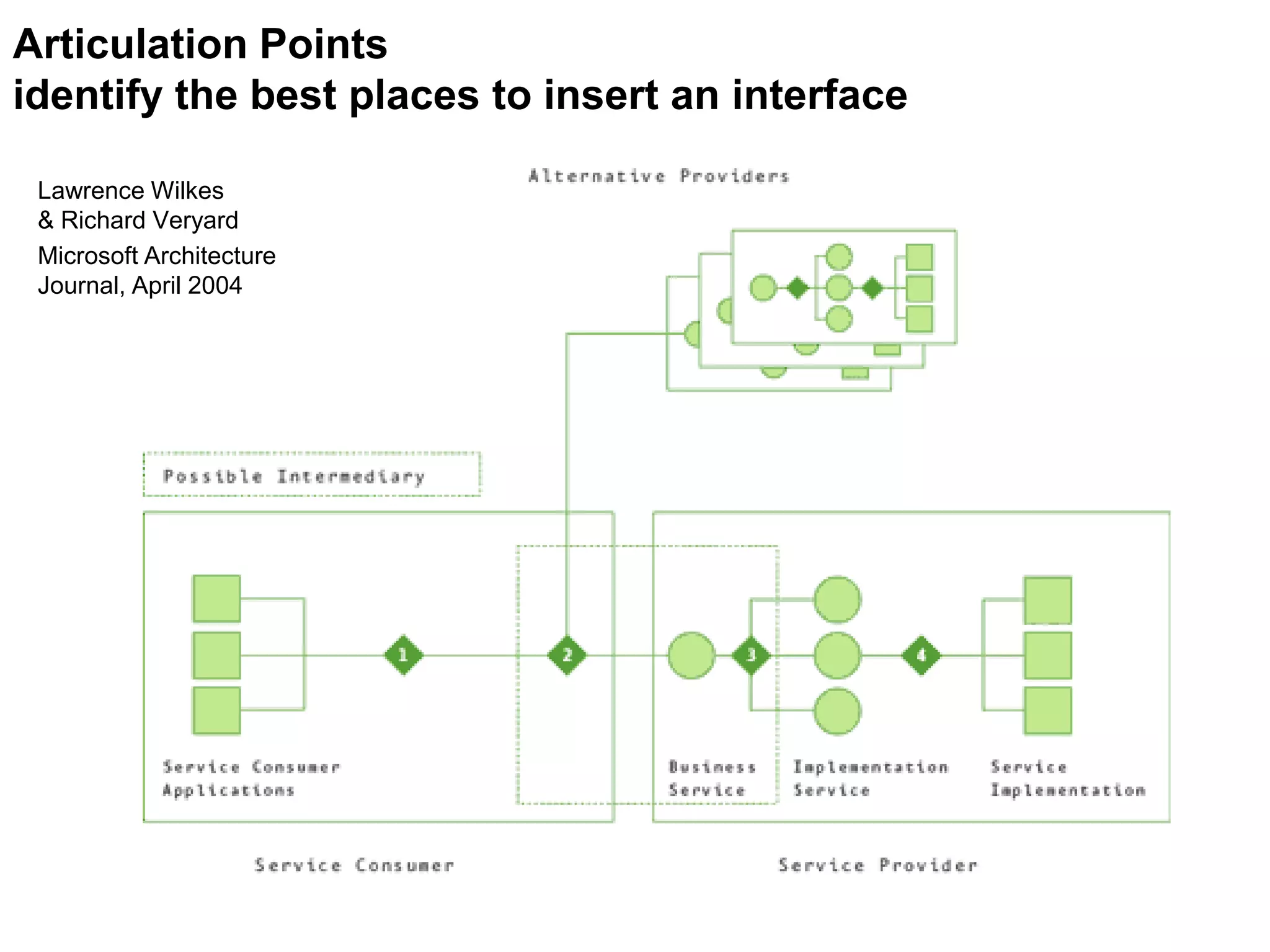 Articulation Points
identify the best places to insert an interface

Lawrence Wilkes
& Richard Veryard
Microsoft Architecture Journal, April 2004

Alternative Providers

Possible Intermediary

1

2

3

4

Service Consumer Applications

Business Service

Implementation Service

Service Implementation

Service Consumer

Service Provider